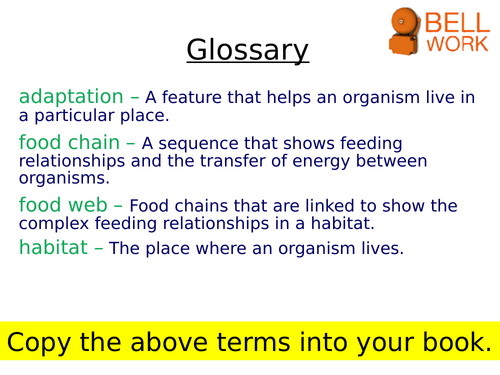 BELL WORK

Glossary

adaptation – A feature that helps an organism live in a particular place.

food chain – A sequence that shows feeding relationships and the transfer of energy between organisms.

food web – Food chains that are linked to show the complex feeding relationships in a habitat.

habitat – The place where an organism lives.

Copy the above terms into your book.